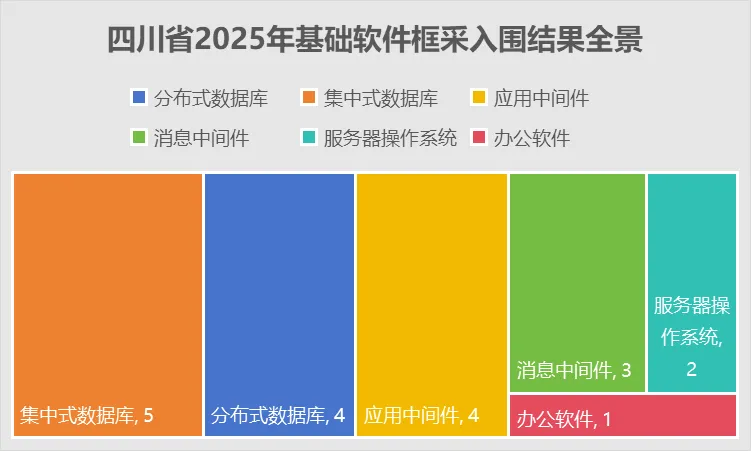 四川省2025年基础软件框采入围结果全景

分布式数据库 集中式数据库 应用中间件
消息中间件 服务器操作系统 办公软件

集中式数据库, 5

分布式数据库, 4

应用中间件, 4

消息中间件, 3

服务器操作系统, 2

办公软件, 1